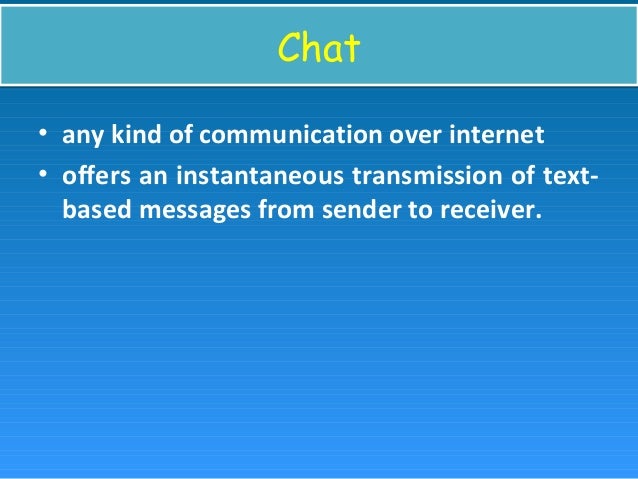 Chat

• any kind of communication over internet
• offers an instantaneous transmission of text-based messages from sender to receiver.